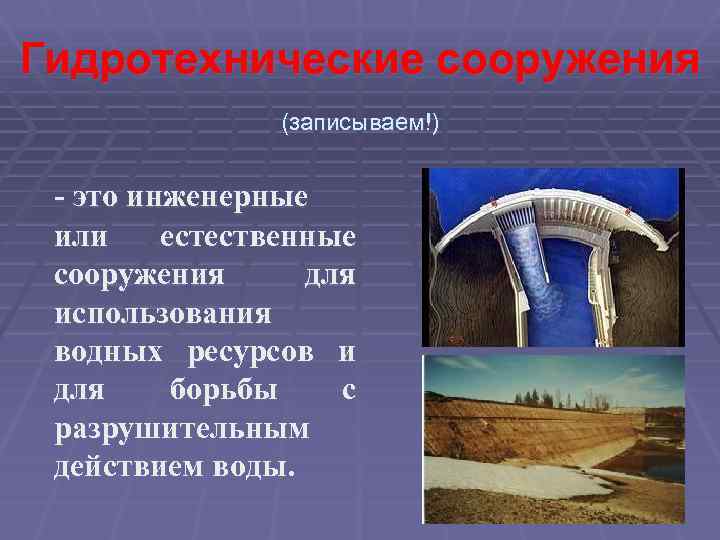 Гидротехнические сооружения

(записываем!)

- это инженерные или естественные сооружения для использования водных ресурсов и для борьбы с разрушительным действием воды.